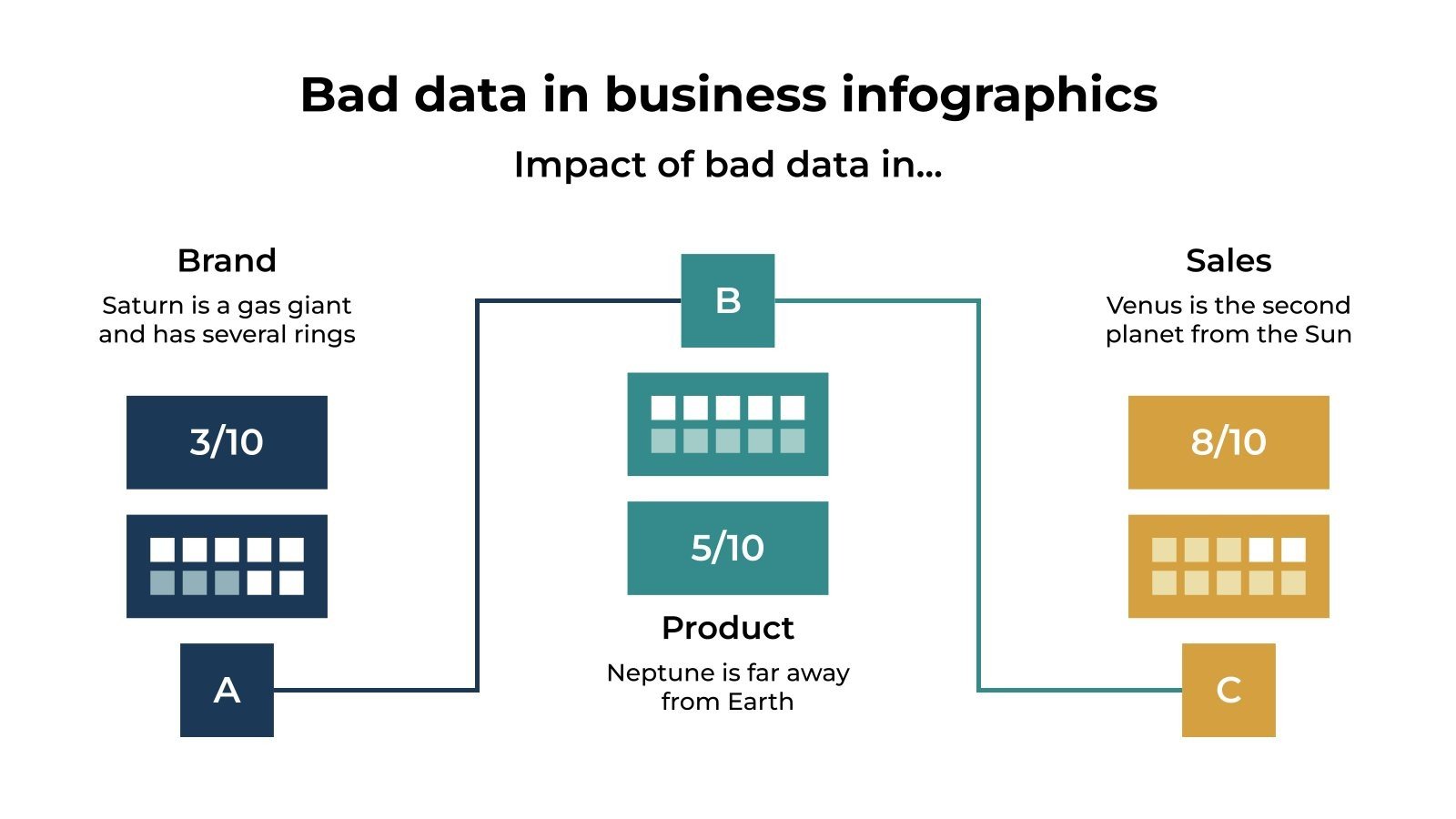 Bad data in business infographics

Impact of bad data in...

Brand

Saturn is a gas giant and has several rings

3/10

A

B

5/10

Product

Neptune is far away from Earth

Sales

Venus is the second planet from the Sun

8/10

C